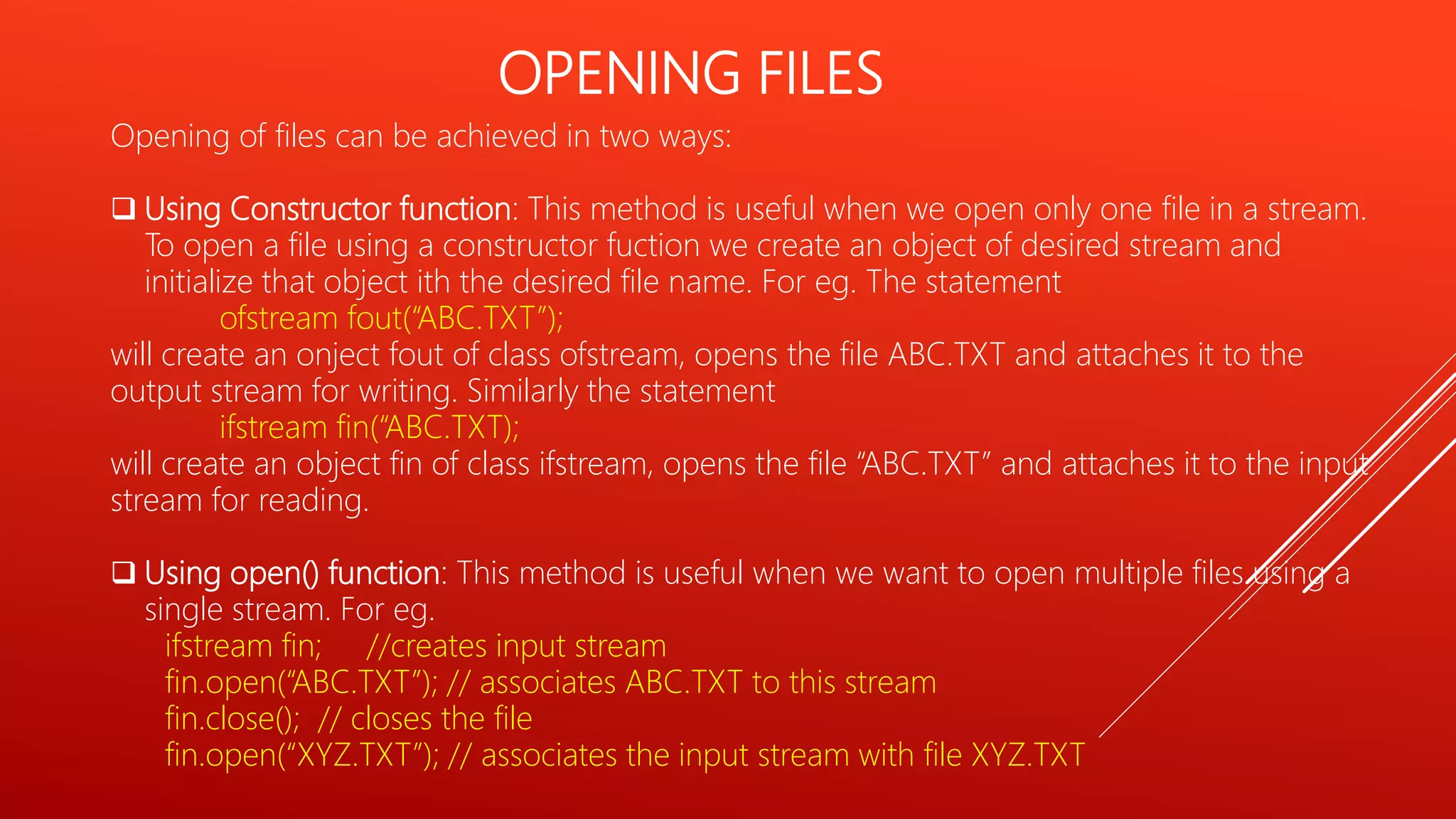 OPENING FILES

Opening of files can be achieved in two ways:

❑ Using Constructor function: This method is useful when we open only one file in a stream. To open a file using a constructor fuction we create an object of desired stream and initialize that object ith the desired file name. For eg. The statement

ofstream fout(“ABC.TXT”);

will create an onject fout of class ofstream, opens the file ABC.TXT and attaches it to the output stream for writing. Similarly the statement

ifstream fin(“ABC.TXT);

will create an object fin of class ifstream, opens the file “ABC.TXT” and attaches it to the input stream for reading.

❑ Using open() function: This method is useful when we want to open multiple files using a single stream. For eg.

ifstream fin; //creates input stream
fin.open(“ABC.TXT”); // associates ABC.TXT to this stream
fin.close(); // closes the file
fin.open(“XYZ.TXT”); // associates the input stream with file XYZ.TXT